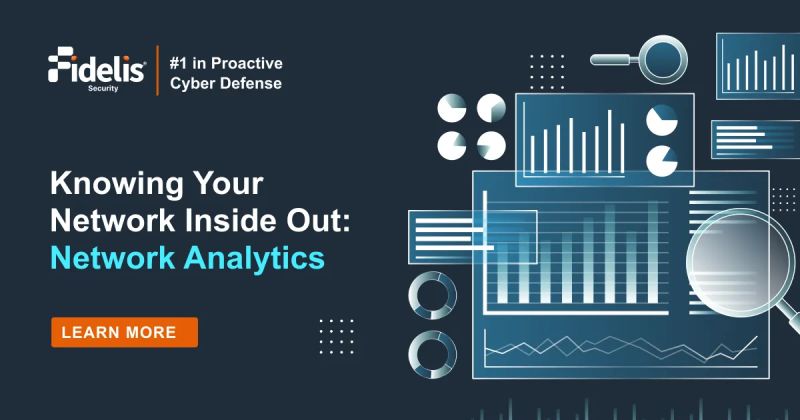 Fidelis Security

#1 in Proactive Cyber Defense

Knowing Your Network Inside Out: Network Analytics

LEARN MORE